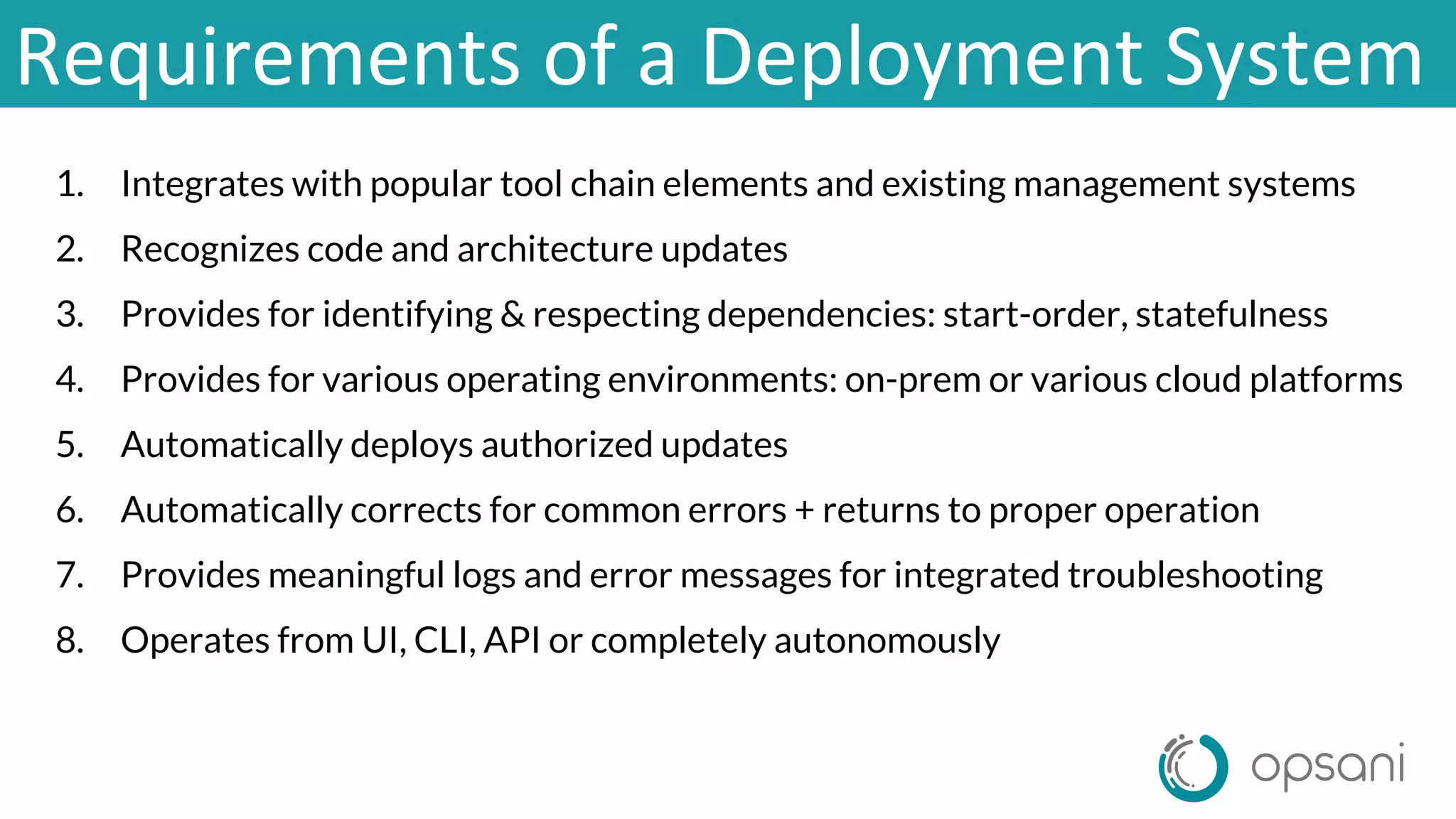 Requirements of a Deployment System

1. Integrates with popular tool chain elements and existing management systems
2. Recognizes code and architecture updates
3. Provides for identifying & respecting dependencies: start-order, statefulness
4. Provides for various operating environments: on-prem or various cloud platforms
5. Automatically deploys authorized updates
6. Automatically corrects for common errors + returns to proper operation
7. Provides meaningful logs and error messages for integrated troubleshooting
8. Operates from UI, CLI, API or completely autonomously

opsani